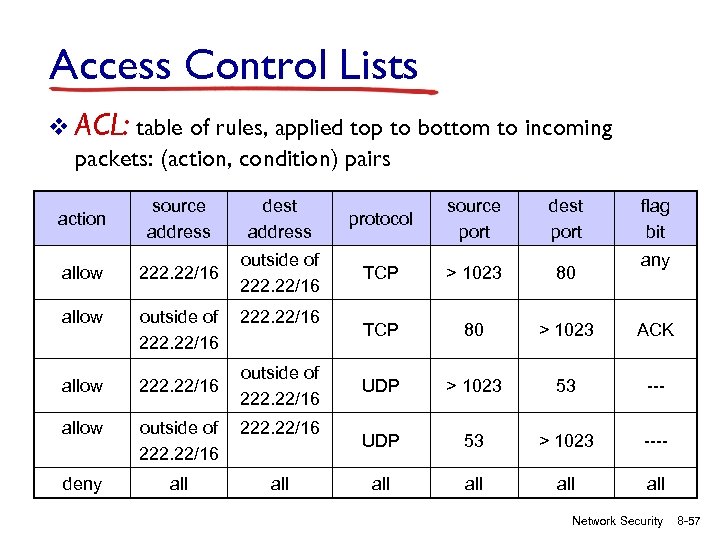 Access Control Lists

❖ ACL: table of rules, applied top to bottom to incoming packets: (action, condition) pairs

| action | source address | dest address | protocol | source port | dest port | flag bit |
|---|---|---|---|---|---|---|
| allow | 222.22/16 | outside of 222.22/16 | TCP | > 1023 | 80 | any |
| allow | outside of 222.22/16 | 222.22/16 | TCP | 80 | > 1023 | ACK |
| allow | 222.22/16 | outside of 222.22/16 | UDP | > 1023 | 53 | --- |
| allow | outside of 222.22/16 | 222.22/16 | UDP | 53 | > 1023 | ---- |
| deny | all | all | all | all | all | all |

Network Security 8-57